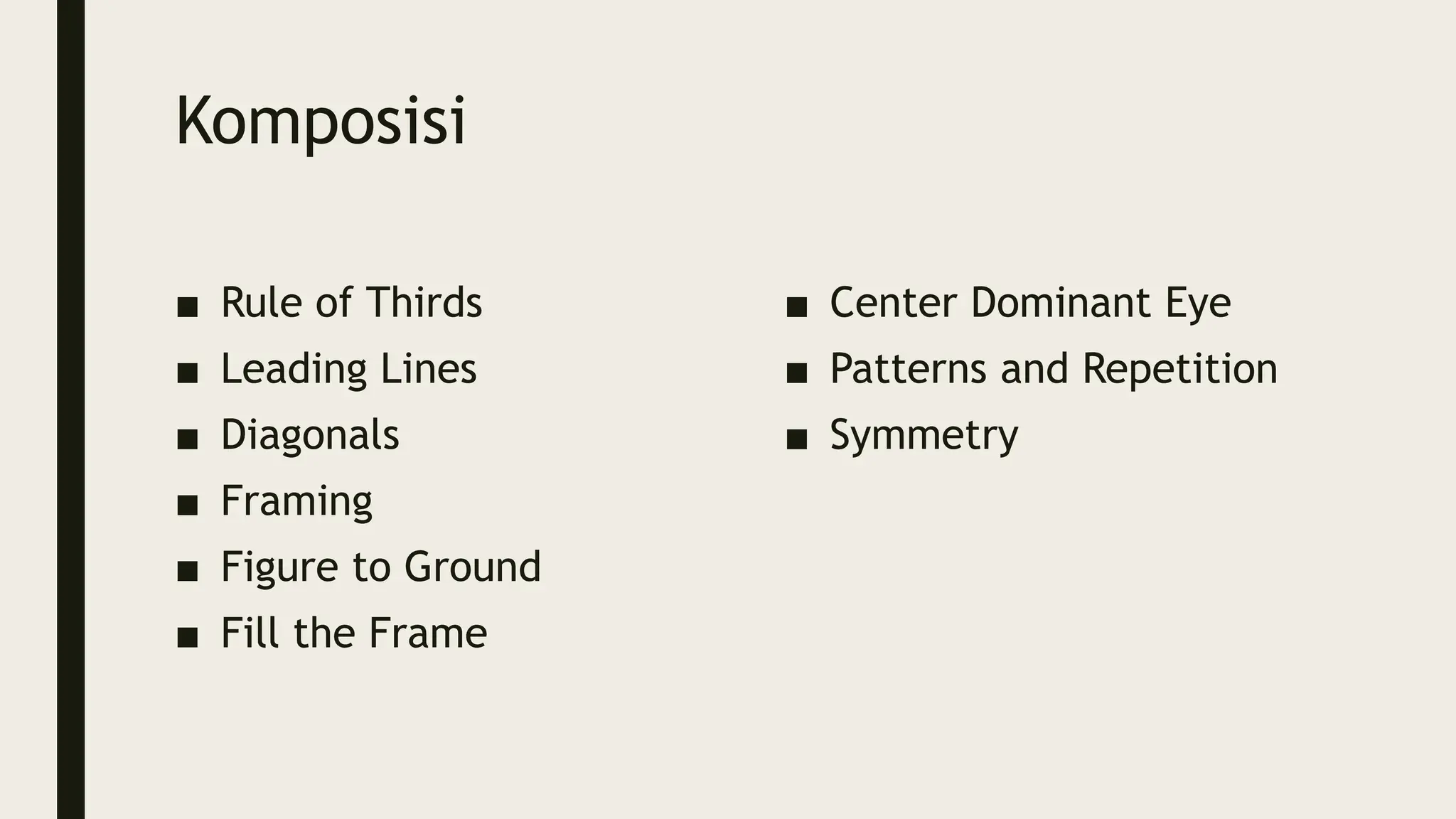 Komposisi

■ Rule of Thirds
■ Leading Lines
■ Diagonals
■ Framing
■ Figure to Ground
■ Fill the Frame

■ Center Dominant Eye
■ Patterns and Repetition
■ Symmetry